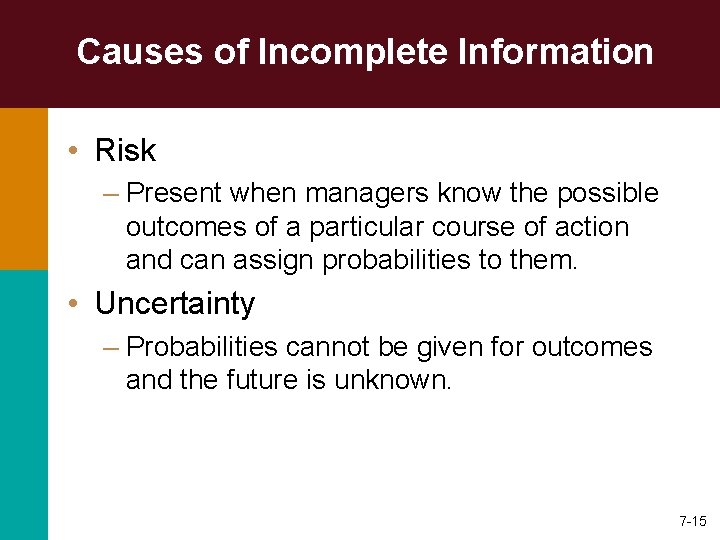 Causes of Incomplete Information

• Risk
– Present when managers know the possible outcomes of a particular course of action and can assign probabilities to them.

• Uncertainty
– Probabilities cannot be given for outcomes and the future is unknown.

7-15